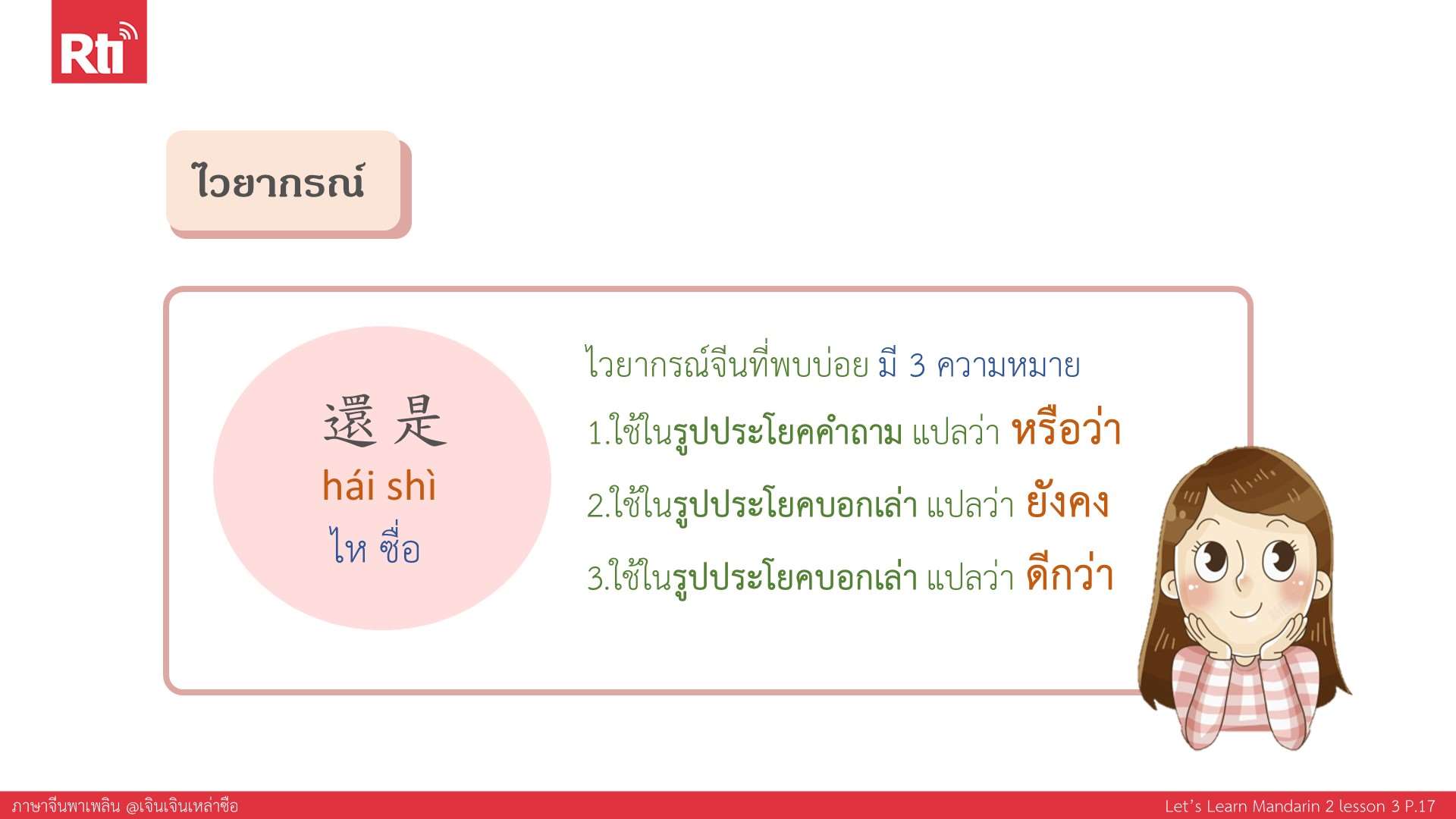 Rti

ไวยากรณ์

還 是
hái shì
ไห ซื่อ

ไวยากรณ์จีนที่พบบ่อย มี 3 ความหมาย
1.ใช้ในรูปประโยคคำถาม แปลว่า หรือว่า
2.ใช้ในรูปประโยคบอกเล่า แปลว่า ยังคง
3.ใช้ในรูปประโยคบอกเล่า แปลว่า ดีกว่า

ภาษาจีนพาเพลิน @เจินเจินเหล่าซือ
Let's Learn Mandarin 2 lesson 3 P.17